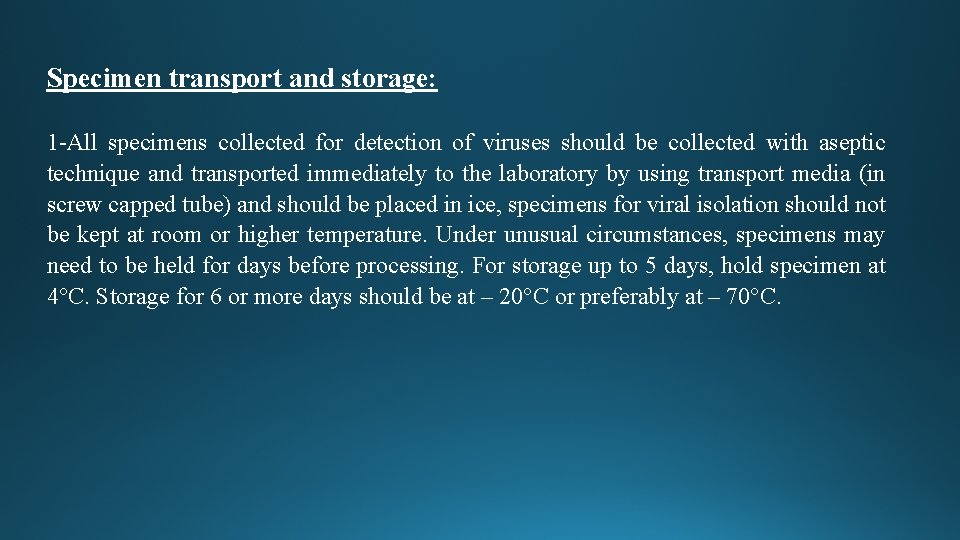 Specimen transport and storage:

1-All specimens collected for detection of viruses should be collected with aseptic technique and transported immediately to the laboratory by using transport media (in screw capped tube) and should be placed in ice, specimens for viral isolation should not be kept at room or higher temperature. Under unusual circumstances, specimens may need to be held for days before processing. For storage up to 5 days, hold specimen at 4°C. Storage for 6 or more days should be at – 20°C or preferably at – 70°C.